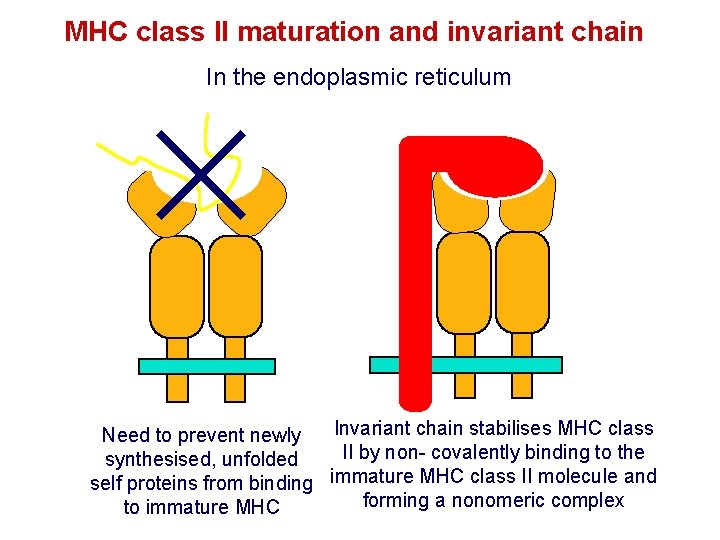 MHC class II maturation and invariant chain

In the endoplasmic reticulum

Need to prevent newly synthesised, unfolded self proteins from binding to immature MHC

Invariant chain stabilises MHC class II by non- covalently binding to the immature MHC class II molecule and forming a nonomeric complex